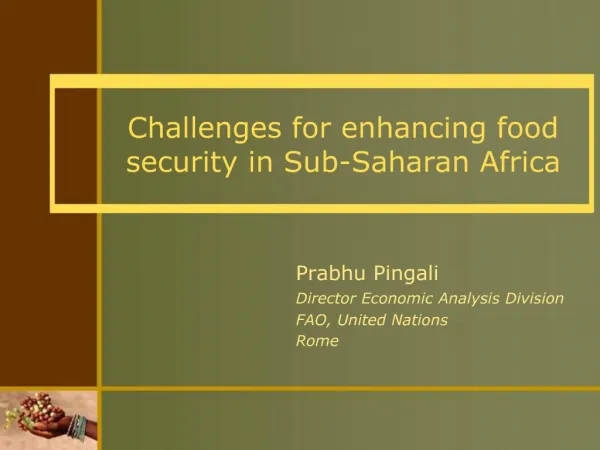 Challenges for enhancing food security in Sub-Saharan Africa

Prabhu Pingali
Director Economic Analysis Division
FAO, United Nations
Rome